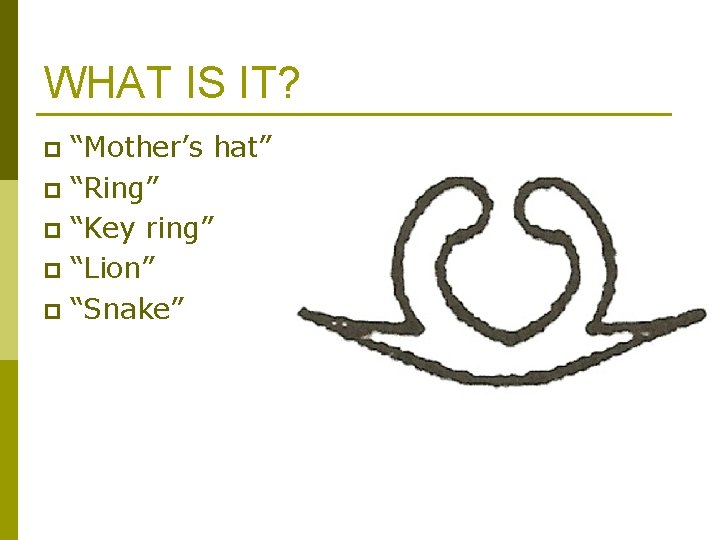 WHAT IS IT?

• "Mother's hat"
• "Ring"
• "Key ring"
• "Lion"
• "Snake"